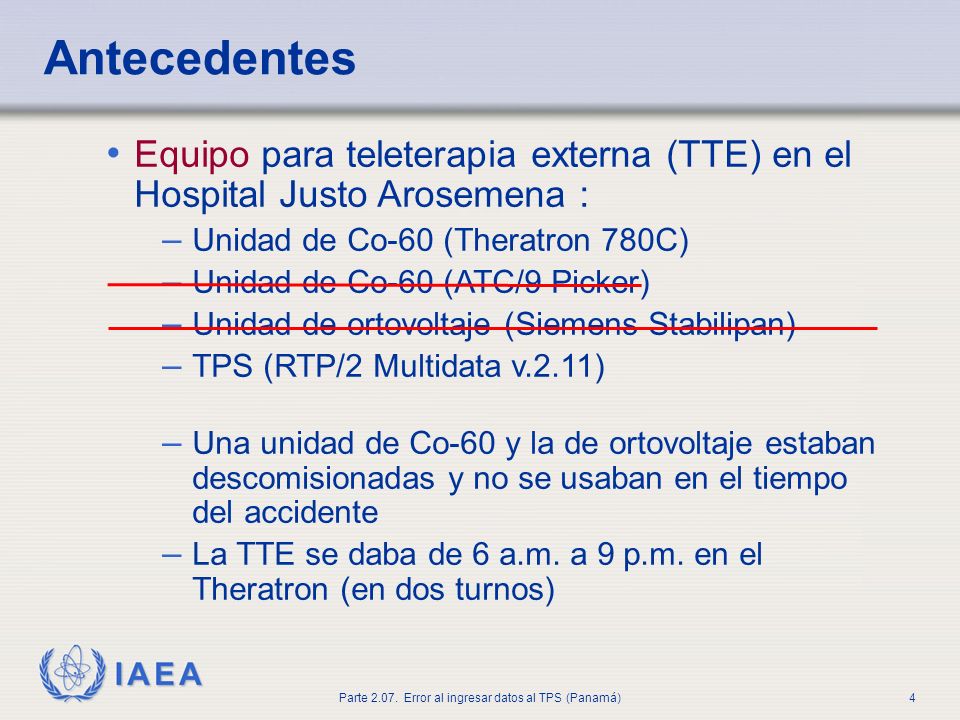 Antecedentes

• Equipo para teleterapia externa (TTE) en el Hospital Justo Arosemena :

– Unidad de Co-60 (Theratron 780C)

– Unidad de Co-60 (ATC/9 Picker)

– Unidad de ortovoltaje (Siemens Stabilipan)

– TPS (RTP/2 Multidata v.2.11)

– Una unidad de Co-60 y la de ortovoltaje estaban descomisionadas y no se usaban en el tiempo del accidente

– La TTE se daba de 6 a.m. a 9 p.m. en el Theratron (en dos turnos)

IAEA

Parte 2.07. Error al ingresar datos al TPS (Panamá)

4